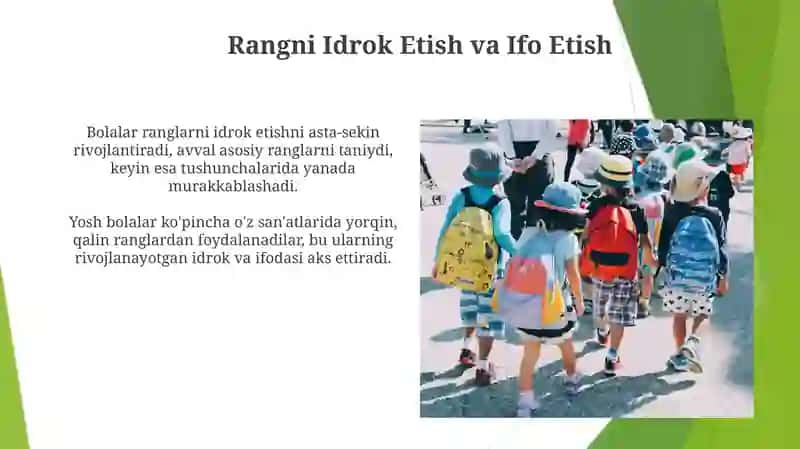 Rangni Idrok Etish va Ifo Etish

Bolalar ranglarni idrok etishni asta-sekin rivojlantiradi, avval asosiy ranglarni taniydi, keyin esa tushunchalarida yanada murakkablashadi.

Yosh bolalar ko'pincha o'z san'atlarida yorqin, qalin ranglardan foydalanadilar, bu ularning rivojlanayotgan idrok va ifodasi aks ettiradi.